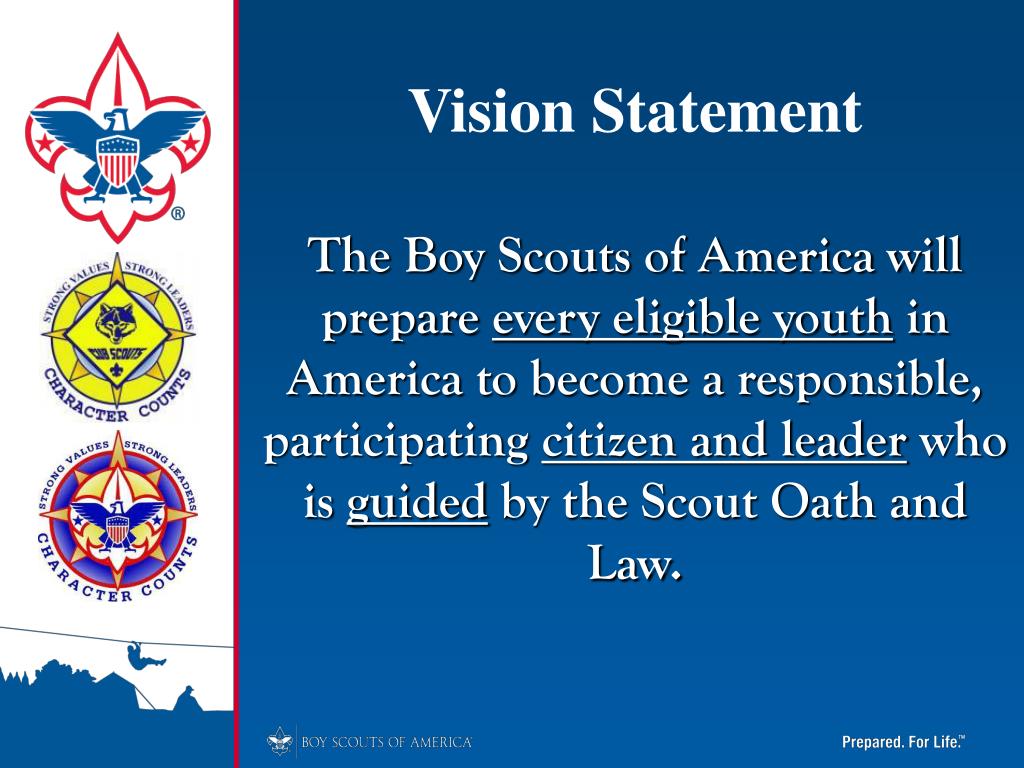 ®

STRONG VALUES STRONG LEADERS
CUB SCOUTS
CHARACTER COUNTS

STRONG VALUES STRONG LEADERS
CHARACTER COUNTS

Vision Statement

The Boy Scouts of America will prepare every eligible youth in America to become a responsible, participating citizen and leader who is guided by the Scout Oath and Law.

BOY SCOUTS OF AMERICA

Prepared. For Life.™